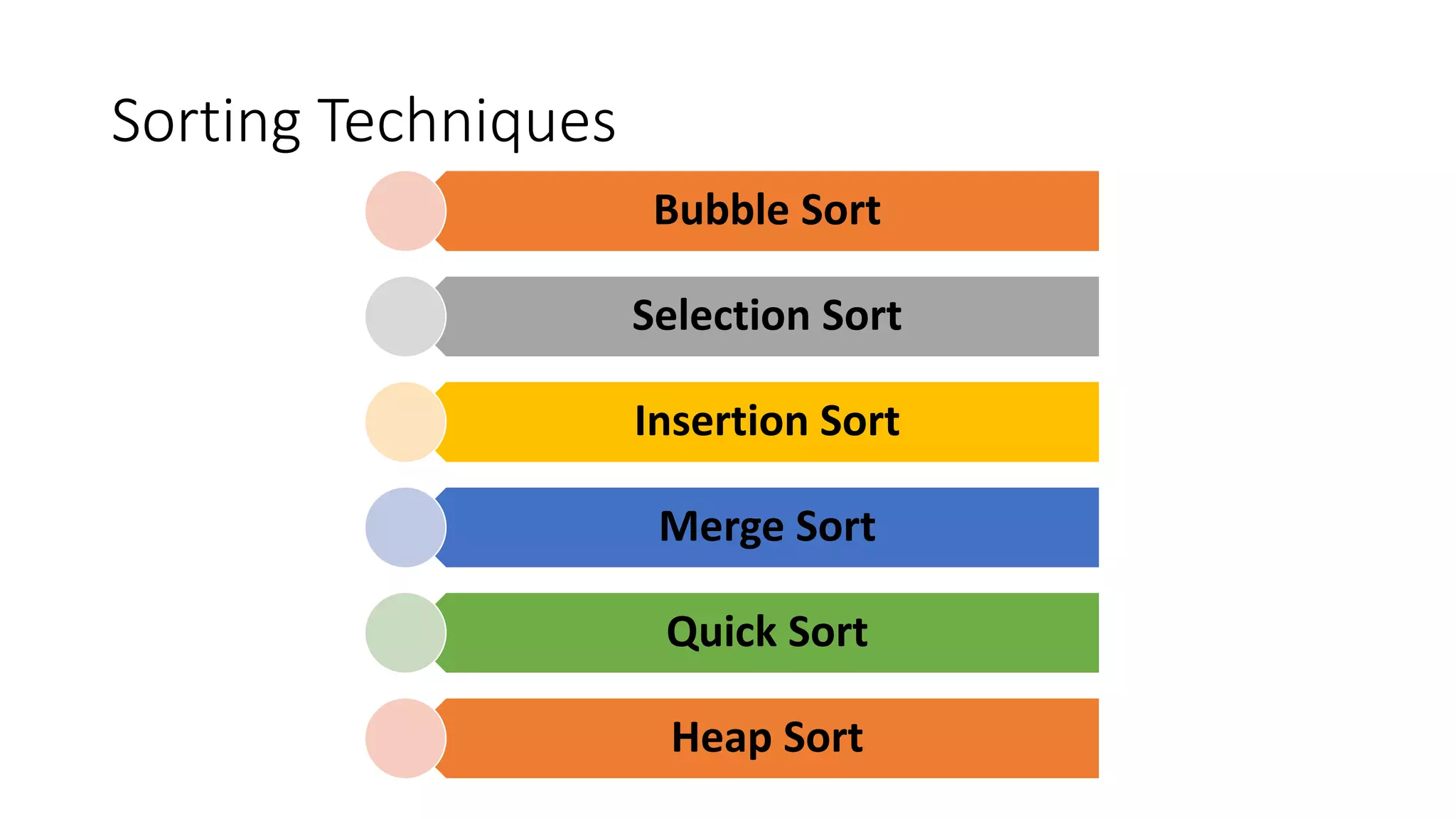 Sorting Techniques

Bubble Sort

Selection Sort

Insertion Sort

Merge Sort

Quick Sort

Heap Sort